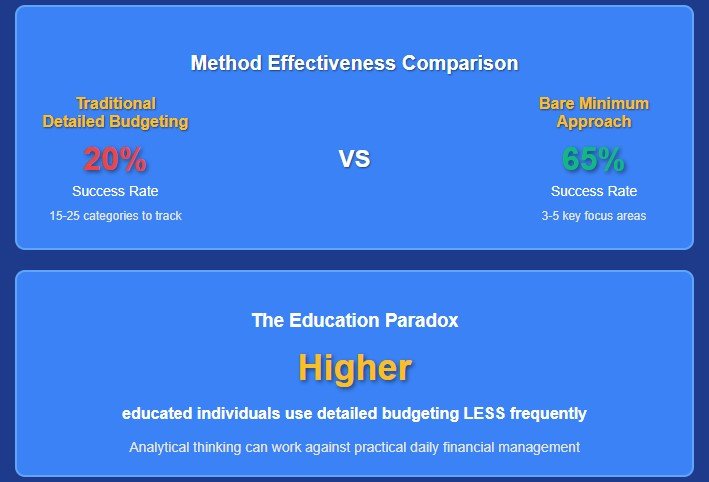 Method Effectiveness Comparison

Traditional Detailed Budgeting

20%

Success Rate

15-25 categories to track

VS

Bare Minimum Approach

65%

Success Rate

3-5 key focus areas

The Education Paradox

Higher

educated individuals use detailed budgeting LESS frequently

Analytical thinking can work against practical daily financial management